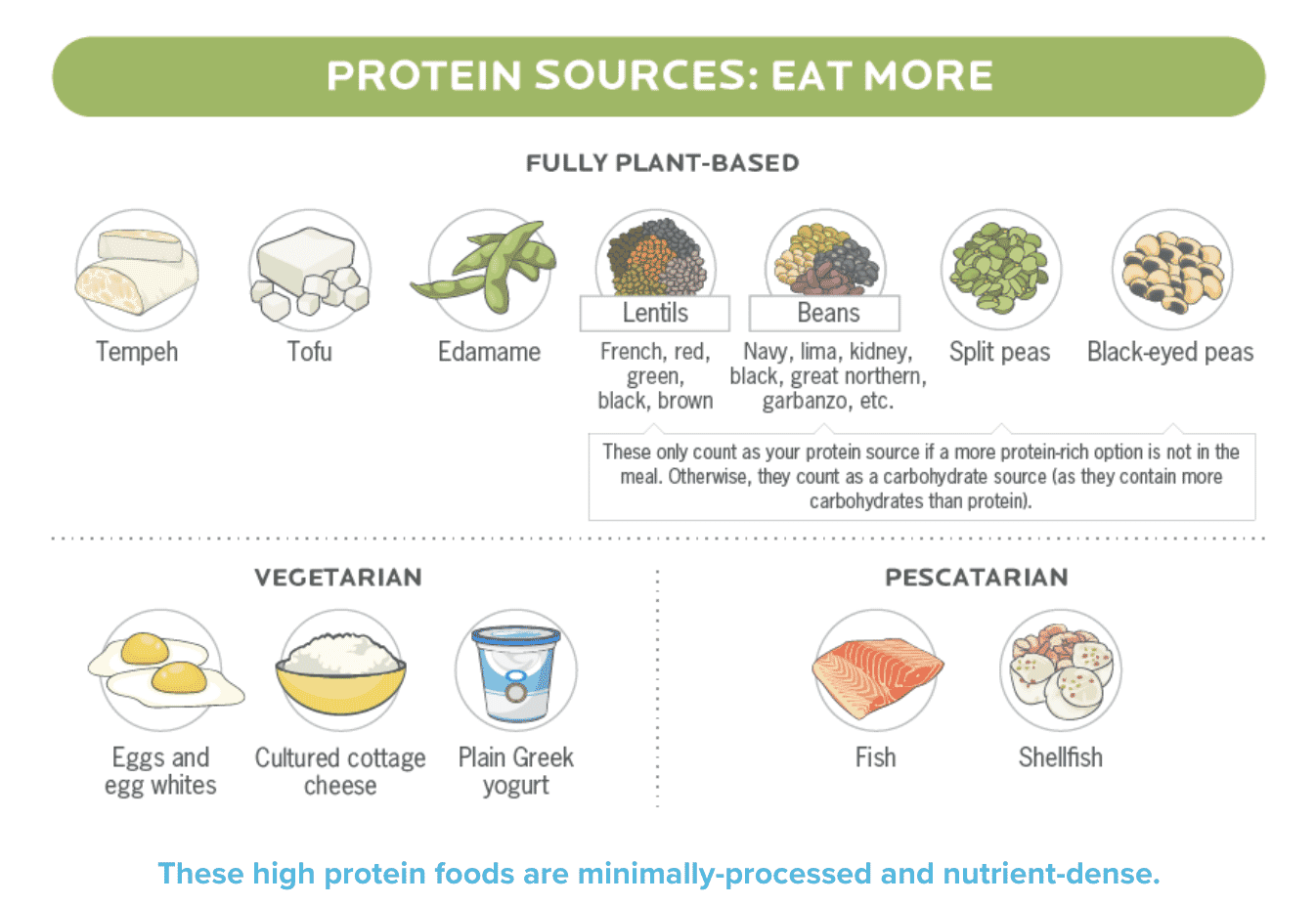 PROTEIN SOURCES: EAT MORE

FULLY PLANT-BASED

Tempeh

Tofu

Edamame

Lentils
French, red, green, black, brown

Beans
Navy, lima, kidney, black, great northern, garbanzo, etc.

Split peas

Black-eyed peas

These only count as your protein source if a more protein-rich option is not in the meal. Otherwise, they count as a carbohydrate source (as they contain more carbohydrates than protein).

VEGETARIAN

Eggs and egg whites

Cultured cottage cheese

Plain Greek yogurt

PESCATARIAN

Fish

Shellfish

These high protein foods are minimally-processed and nutrient-dense.